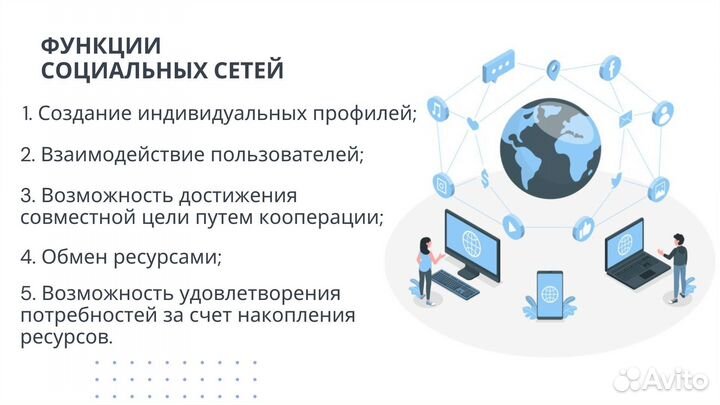 ФУНКЦИИ
СОЦИАЛЬНЫХ СЕТЕЙ

1. Создание индивидуальных профилей;

2. Взаимодействие пользователей;

3. Возможность достижения совместной цели путем кооперации;

4. Обмен ресурсами;

5. Возможность удовлетворения потребностей за счет накопления ресурсов.

Avito